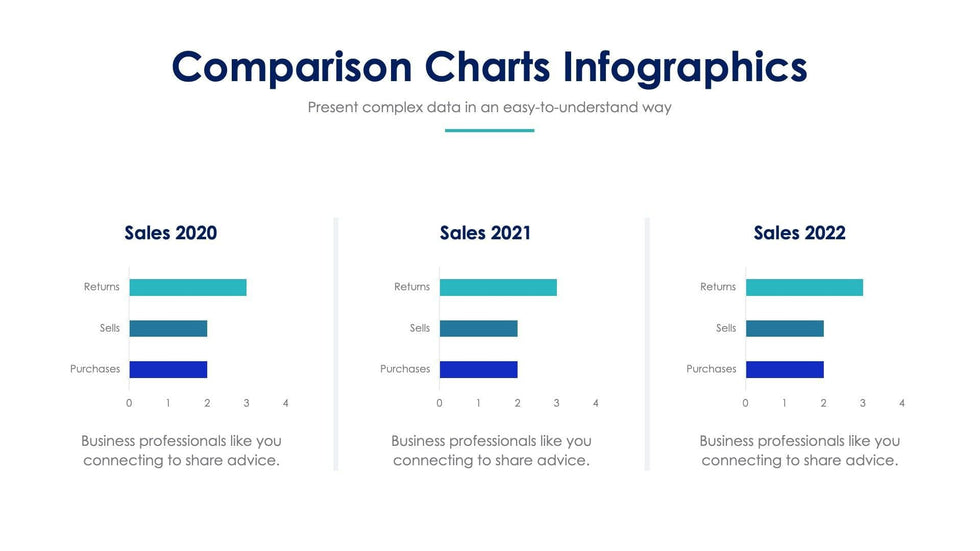 Comparison Charts Infographics

Present complex data in an easy-to-understand way

Sales 2020

Returns
Sells
Purchases
0 1 2 3 4

Business professionals like you connecting to share advice.

Sales 2021

Returns
Sells
Purchases
0 1 2 3 4

Business professionals like you connecting to share advice.

Sales 2022

Returns
Sells
Purchases
0 1 2 3 4

Business professionals like you connecting to share advice.